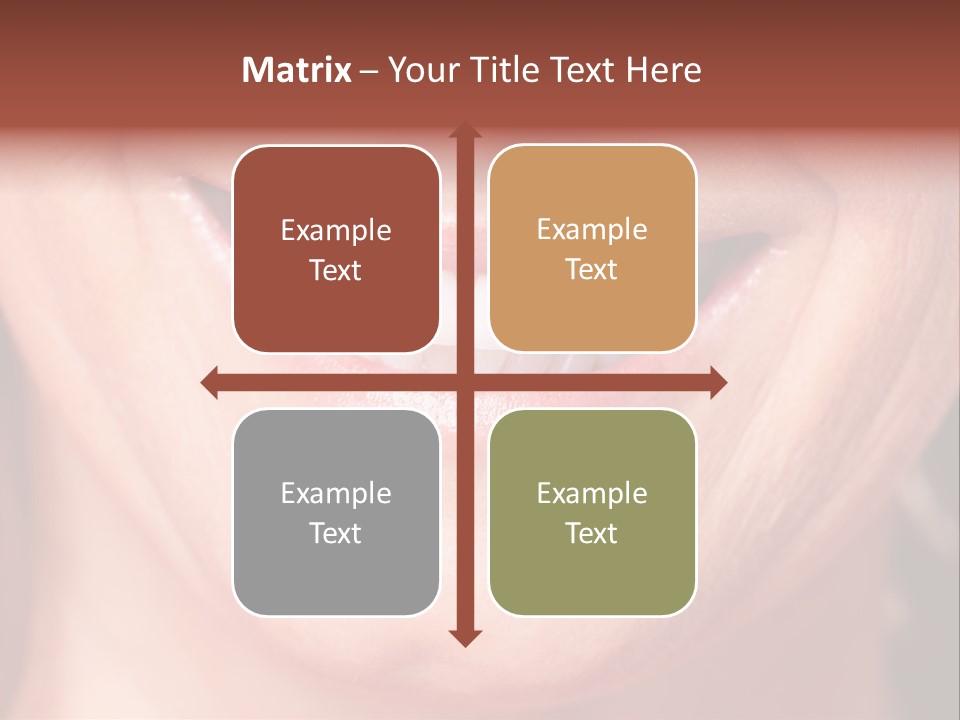 Matrix – Your Title Text Here

Example Text

Example Text

Example Text

Example Text